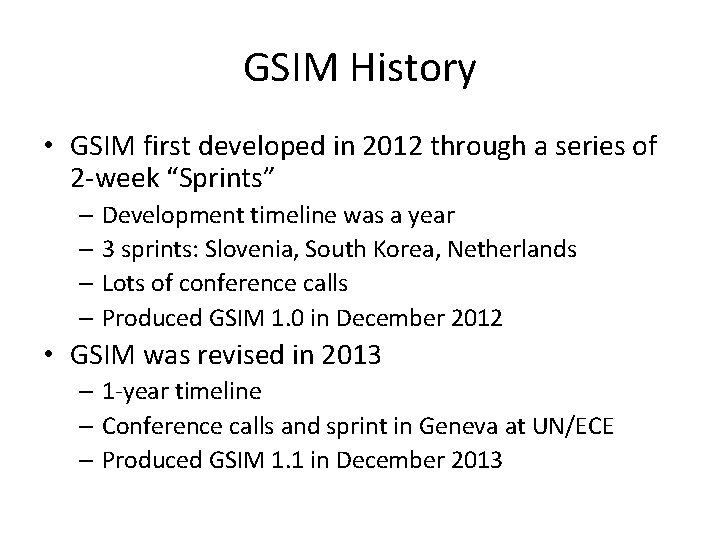 GSIM History

• GSIM first developed in 2012 through a series of 2-week “Sprints”
  – Development timeline was a year
  – 3 sprints: Slovenia, South Korea, Netherlands
  – Lots of conference calls
  – Produced GSIM 1.0 in December 2012
• GSIM was revised in 2013
  – 1-year timeline
  – Conference calls and sprint in Geneva at UN/ECE
  – Produced GSIM 1.1 in December 2013